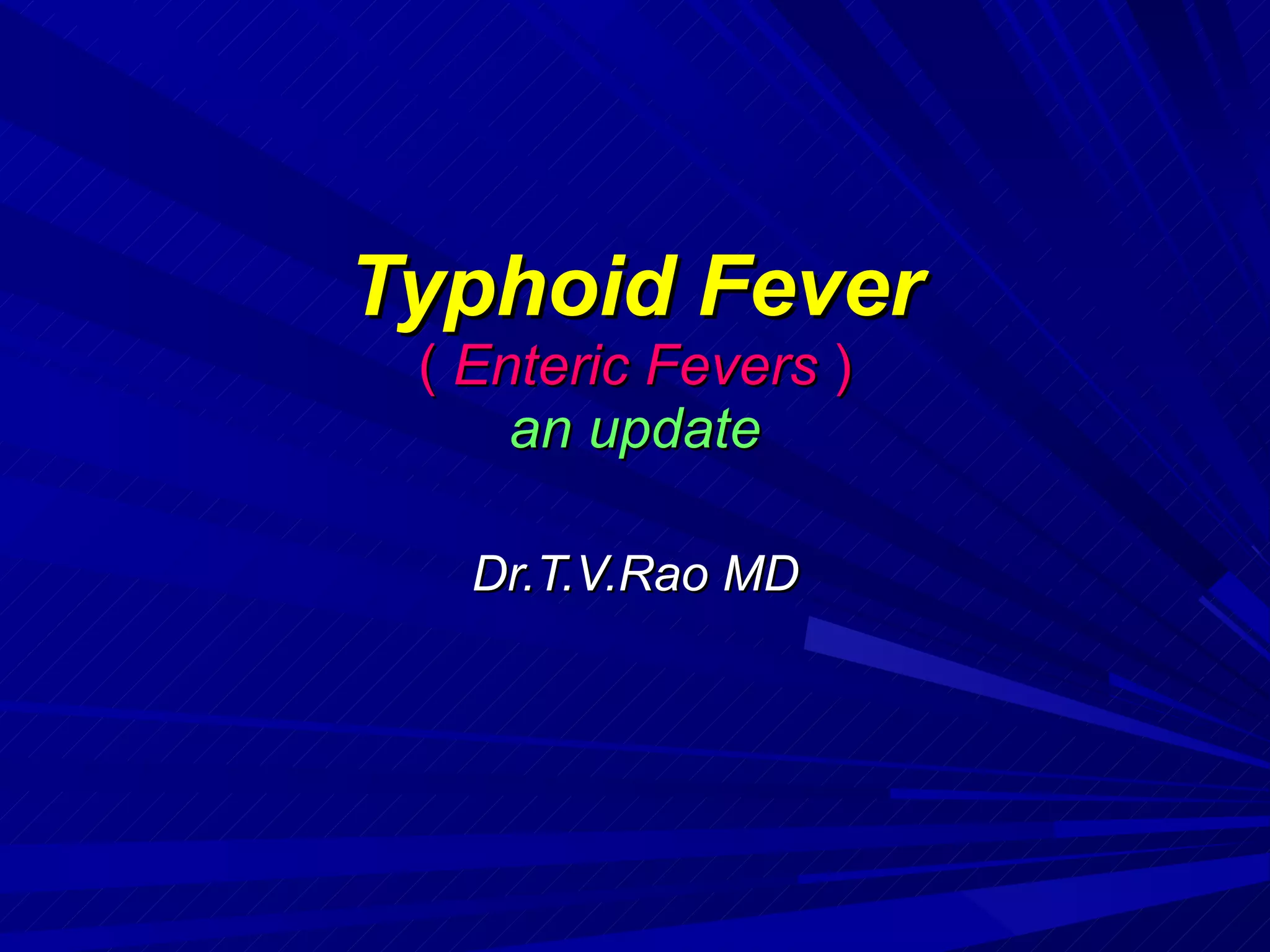 Typhoid Fever
( Enteric Fevers )
an update

Dr.T.V.Rao MD